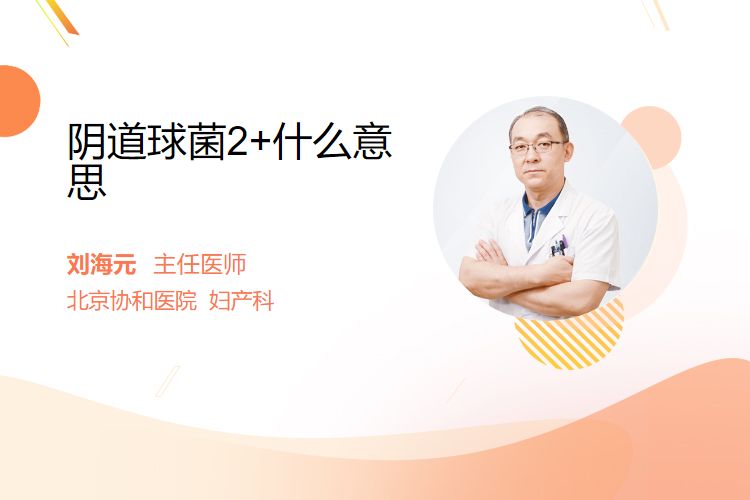 阴道球菌2+什么意思

刘海元 主任医师
北京协和医院 妇产科